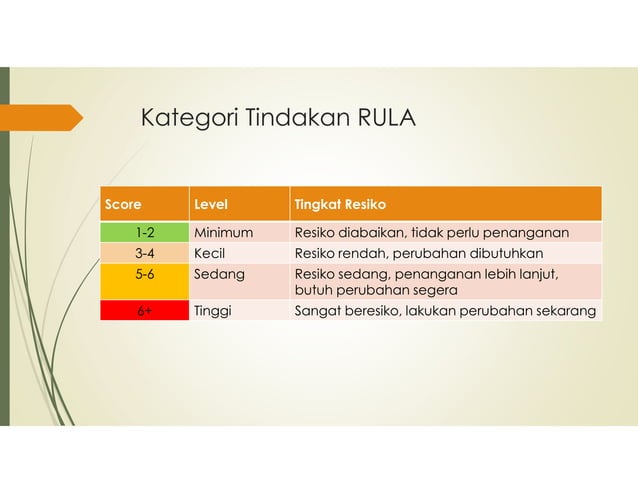 Kategori Tindakan RULA

| Score | Level | Tingkat Resiko |
|---|---|---|
| 1-2 | Minimum | Resiko diabaikan, tidak perlu penanganan |
| 3-4 | Kecil | Resiko rendah, perubahan dibutuhkan |
| 5-6 | Sedang | Resiko sedang, penanganan lebih lanjut, butuh perubahan segera |
| 6+ | Tinggi | Sangat beresiko, lakukan perubahan sekarang |